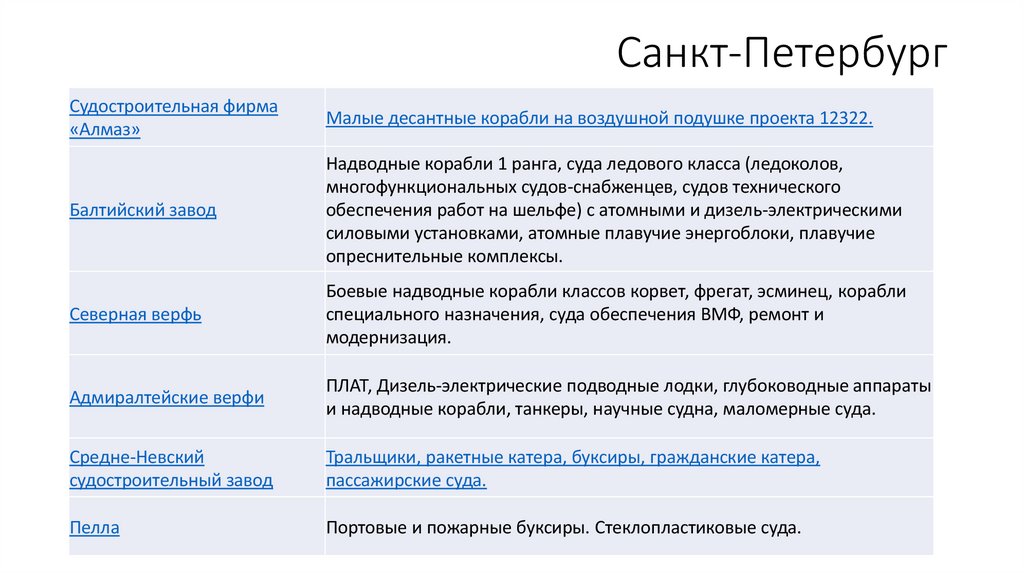 Санкт-Петербург

| | |
|---|---|
| Судостроительная фирма «Алмаз» | Малые десантные корабли на воздушной подушке проекта 12322. |
| Балтийский завод | Надводные корабли 1 ранга, суда ледового класса (ледоколов, многофункциональных судов-снабженцев, судов технического обеспечения работ на шельфе) с атомными и дизель-электрическими силовыми установками, атомные плавучие энергоблоки, плавучие опреснительные комплексы. |
| Северная верфь | Боевые надводные корабли классов корвет, фрегат, эсминец, корабли специального назначения, суда обеспечения ВМФ, ремонт и модернизация. |
| Адмиралтейские верфи | ПЛАТ, Дизель-электрические подводные лодки, глубоководные аппараты и надводные корабли, танкеры, научные судна, маломерные суда. |
| Средне-Невский судостроительный завод | Тральщики, ракетные катера, буксиры, гражданские катера, пассажирские суда. |
| Пелла | Портовые и пожарные буксиры. Стеклопластиковые суда. |